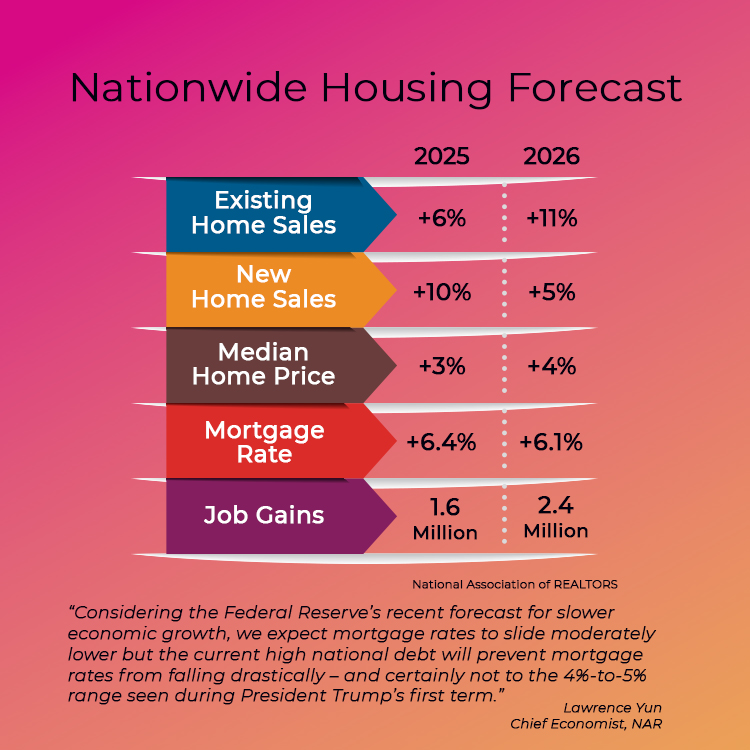 Nationwide Housing Forecast

|  | 2025 | 2026 |
|---|---|---|
| Existing Home Sales | +6% | +11% |
| New Home Sales | +10% | +5% |
| Median Home Price | +3% | +4% |
| Mortgage Rate | +6.4% | +6.1% |
| Job Gains | 1.6 Million | 2.4 Million |

National Association of REALTORS

“Considering the Federal Reserve’s recent forecast for slower economic growth, we expect mortgage rates to slide moderately lower but the current high national debt will prevent mortgage rates from falling drastically – and certainly not to the 4%-to-5% range seen during President Trump’s first term.”

Lawrence Yun
Chief Economist, NAR